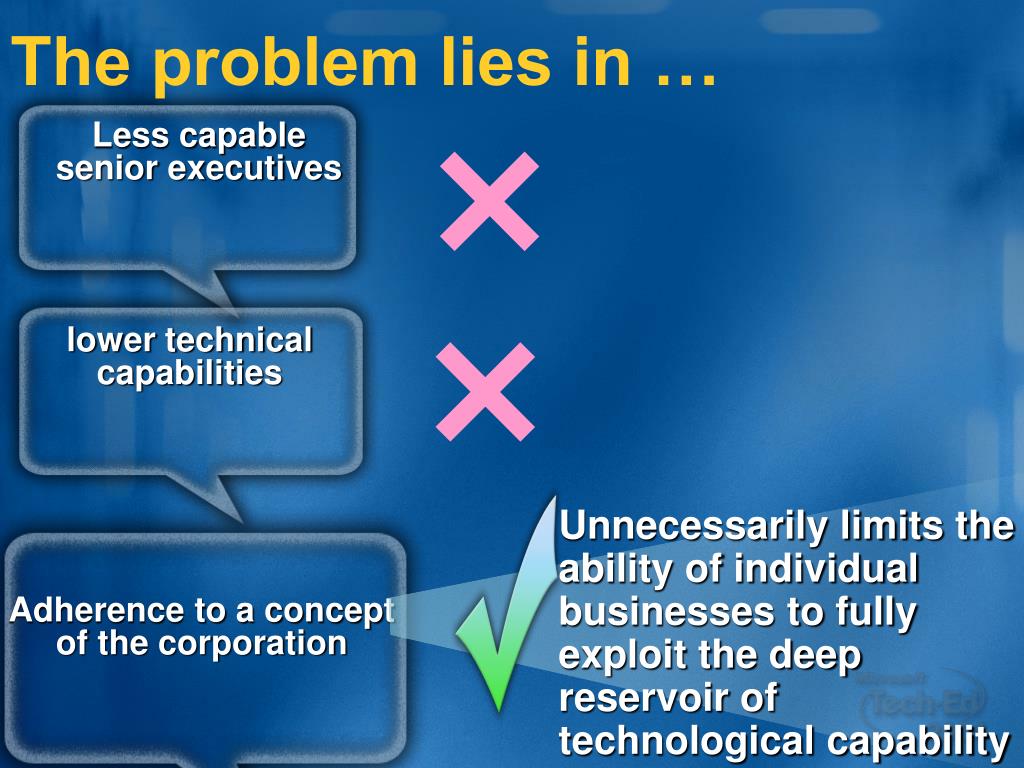 The problem lies in …

Less capable senior executives

lower technical capabilities

Adherence to a concept of the corporation

Unnecessarily limits the ability of individual businesses to fully exploit the deep reservoir of technological capability

Microsoft Tech·Ed